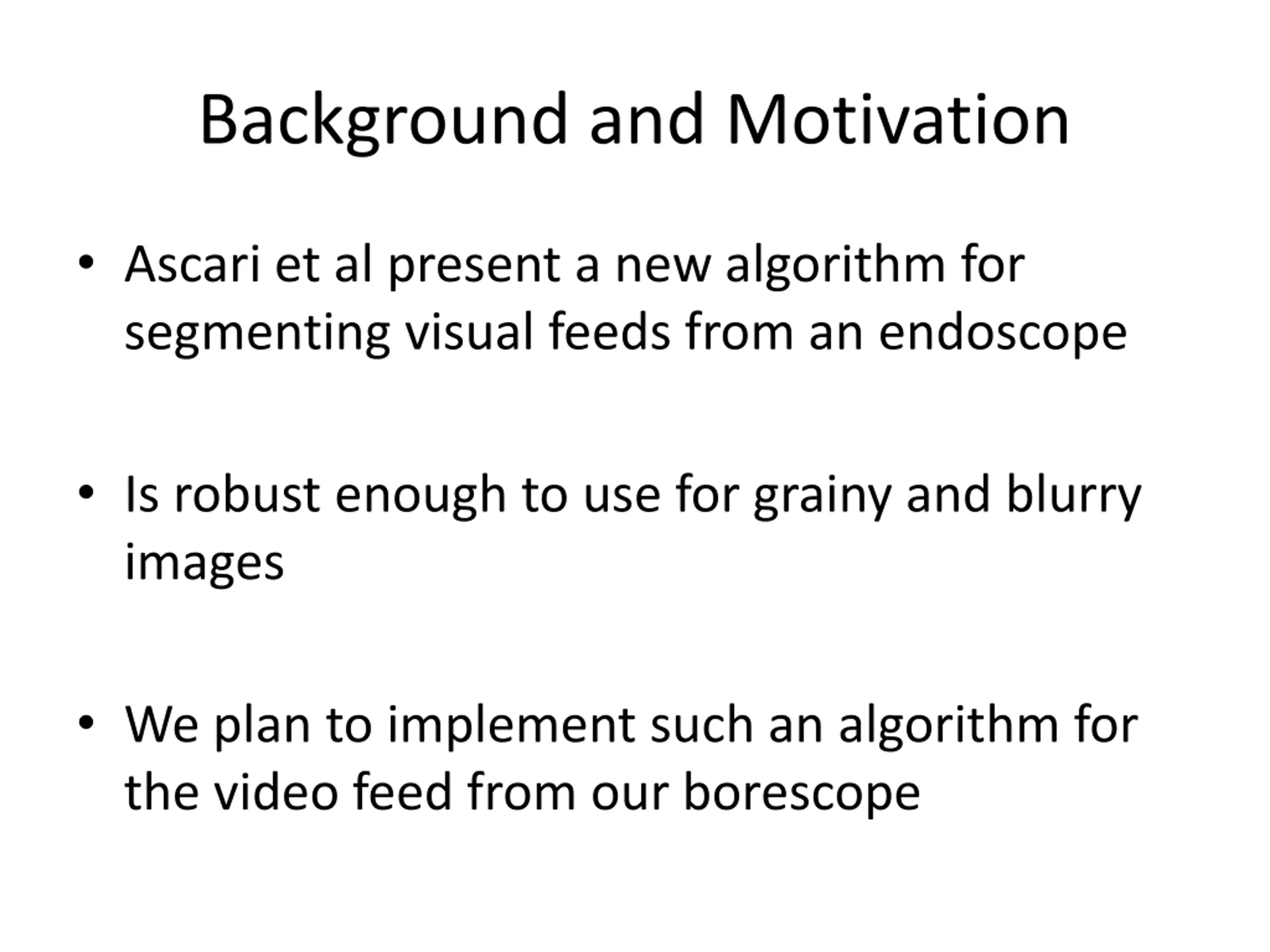 Background and Motivation

• Ascari et al present a new algorithm for segmenting visual feeds from an endoscope

• Is robust enough to use for grainy and blurry images

• We plan to implement such an algorithm for the video feed from our borescope